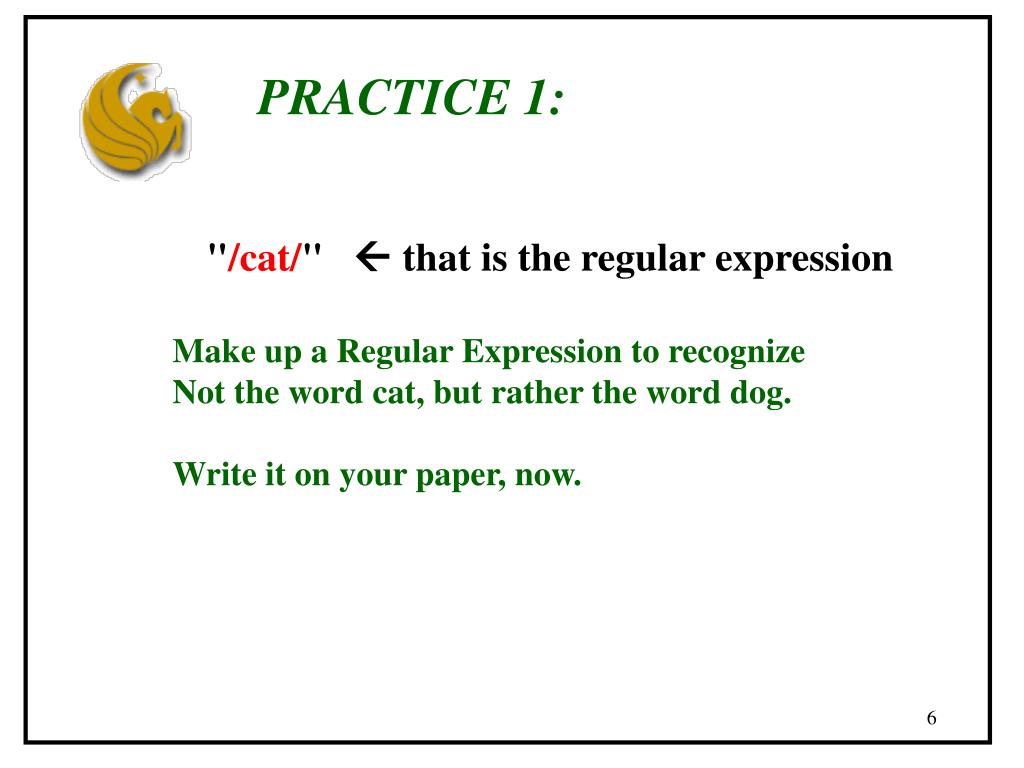 PRACTICE 1:

"/cat/" ← that is the regular expression

Make up a Regular Expression to recognize Not the word cat, but rather the word dog.

Write it on your paper, now.

6